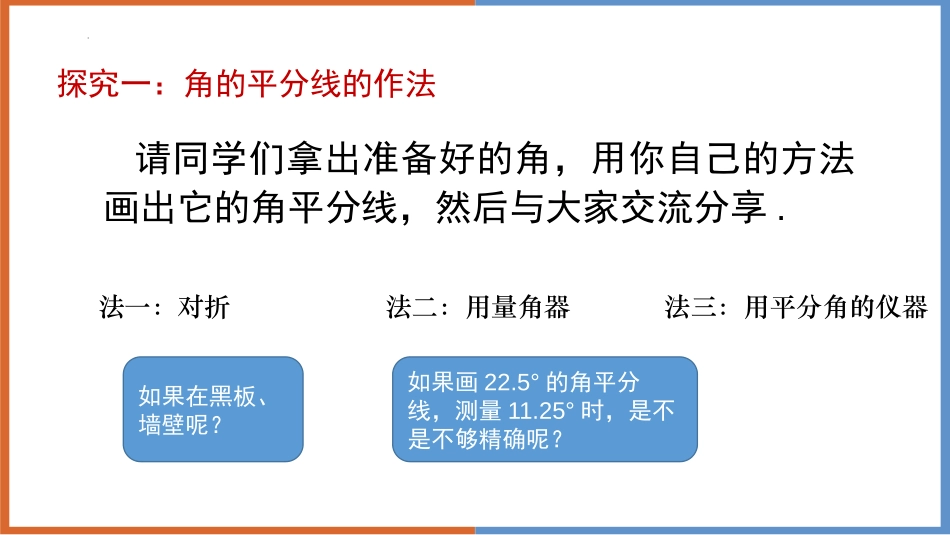 探究一：角的平分线的作法

请同学们拿出准备好的角，用你自己的方法画出它的角平分线，然后与大家交流分享 .

法一：对折

法二：用量角器

法三：用平分角的仪器

如果在黑板、墙壁呢？

如果画 22.5° 的角平分线，测量 11.25° 时，是不是不够精确呢？